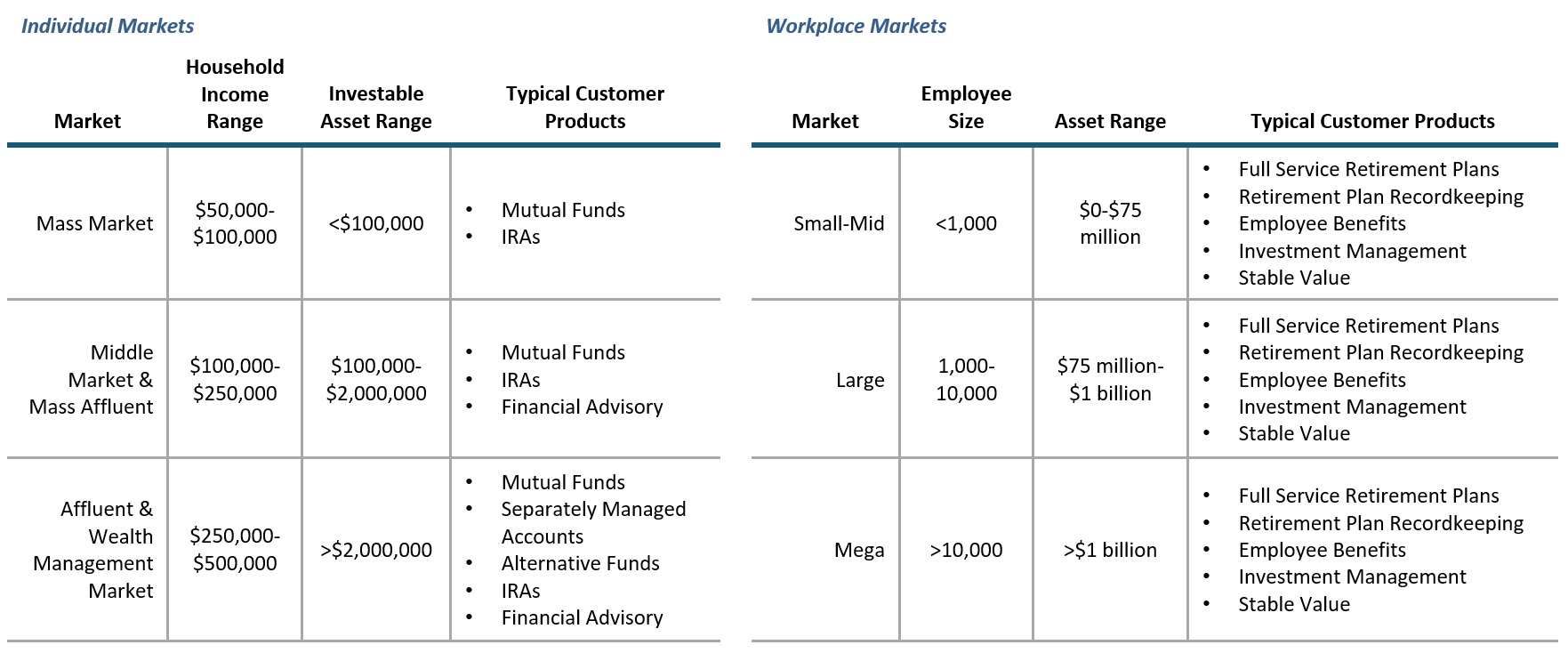 Individual Markets

| Market | Household Income Range | Investable Asset Range | Typical Customer Products |
|---|---|---|---|
| Mass Market | \$50,000-\$100,000 | <\$100,000 | • Mutual Funds • IRAs |
| Middle Market & Mass Affluent | \$100,000-\$250,000 | \$100,000-\$2,000,000 | • Mutual Funds • IRAs • Financial Advisory |
| Affluent & Wealth Management Market | \$250,000-\$500,000 | >\$2,000,000 | • Mutual Funds • Separately Managed Accounts • Alternative Funds • IRAs • Financial Advisory |

Workplace Markets

| Market | Employee Size | Asset Range | Typical Customer Products |
|---|---|---|---|
| Small-Mid | <1,000 | \$0-\$75 million | • Full Service Retirement Plans • Retirement Plan Recordkeeping • Employee Benefits • Investment Management • Stable Value |
| Large | 1,000-10,000 | \$75 million-\$1 billion | • Full Service Retirement Plans • Retirement Plan Recordkeeping • Employee Benefits • Investment Management • Stable Value |
| Mega | >10,000 | >\$1 billion | • Full Service Retirement Plans • Retirement Plan Recordkeeping • Employee Benefits • Investment Management • Stable Value |